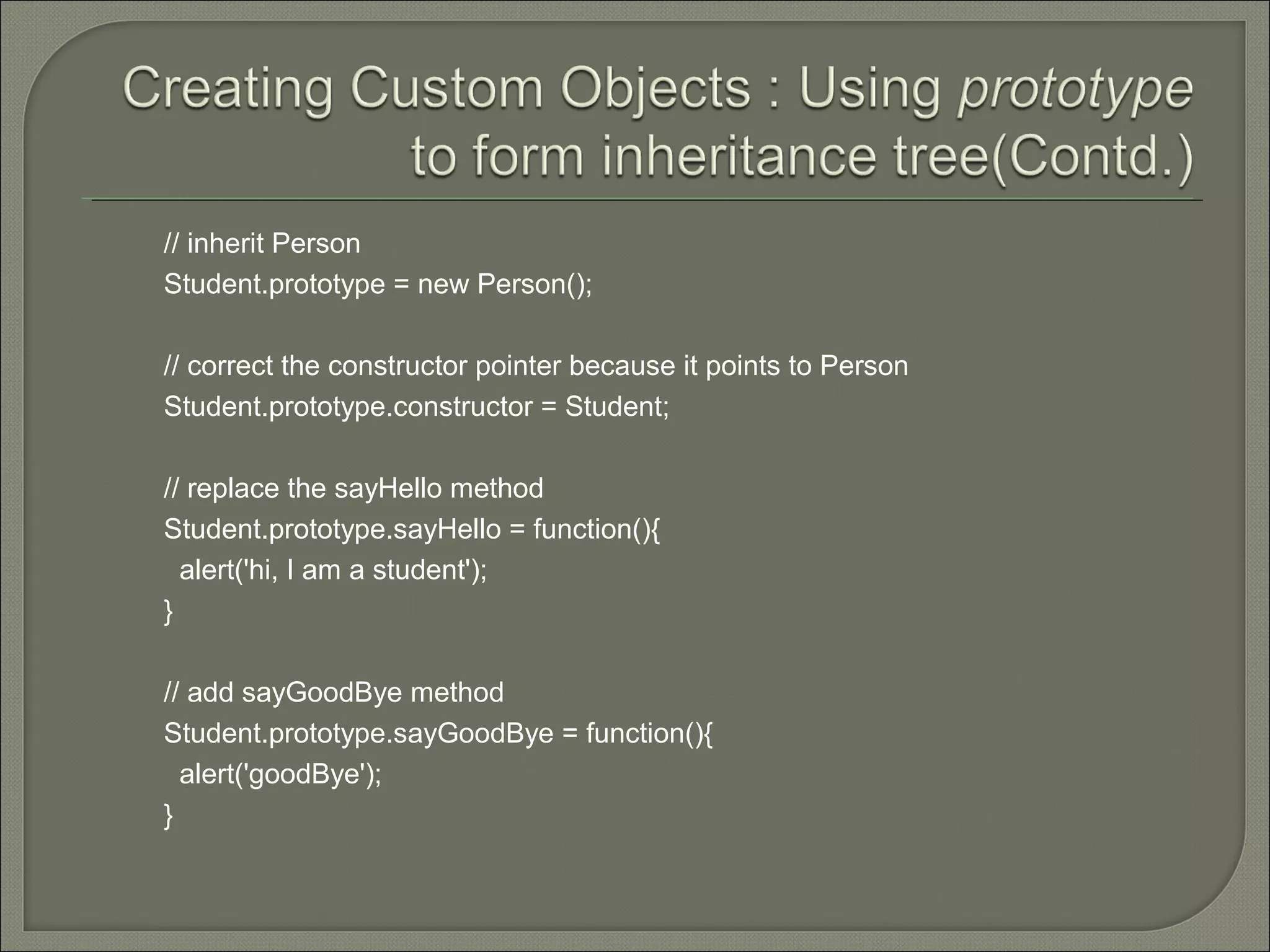 Creating Custom Objects : Using prototype to form inheritance tree(Contd.)

// inherit Person
Student.prototype = new Person();

// correct the constructor pointer because it points to Person
Student.prototype.constructor = Student;

// replace the sayHello method
Student.prototype.sayHello = function(){
  alert('hi, I am a student');
}

// add sayGoodBye method
Student.prototype.sayGoodBye = function(){
  alert('goodBye');
}